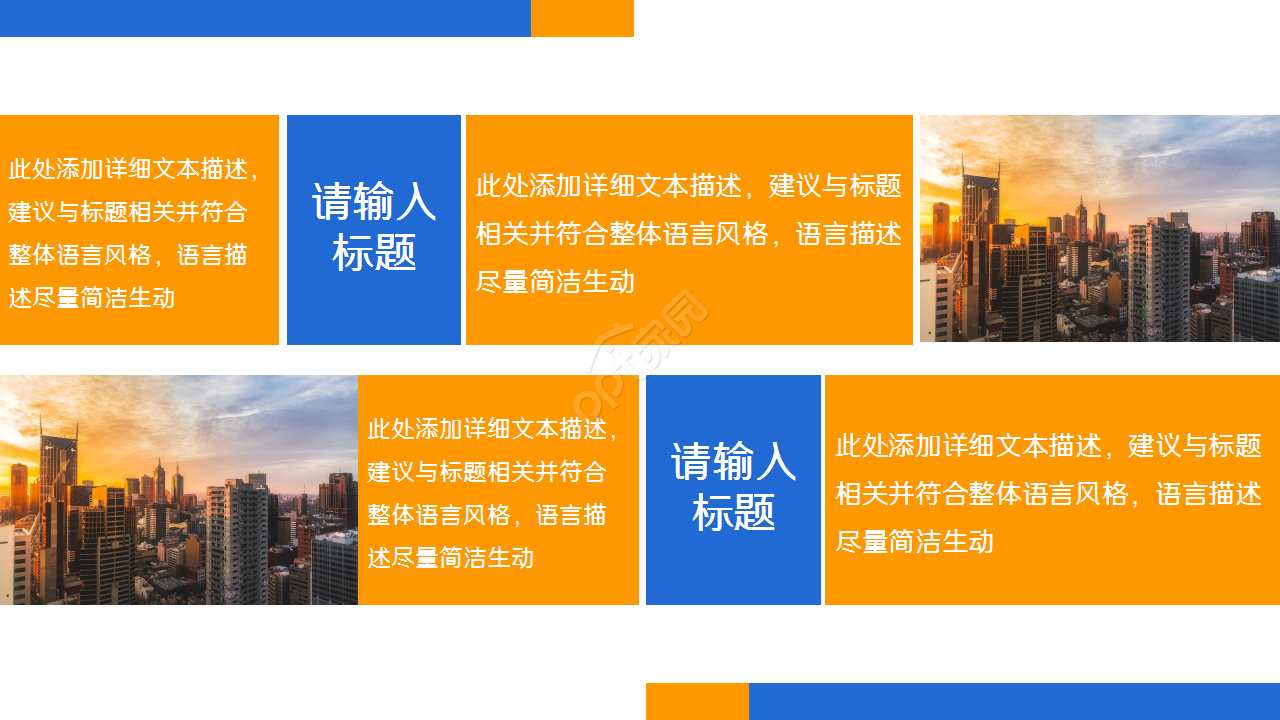 此处添加详细文本描述，建议与标题相关并符合整体语言风格，语言描述尽量简洁生动

请输入标题

此处添加详细文本描述，建议与标题相关并符合整体语言风格，语言描述尽量简洁生动

此处添加详细文本描述，建议与标题相关并符合整体语言风格，语言描述尽量简洁生动

请输入标题

此处添加详细文本描述，建议与标题相关并符合整体语言风格，语言描述尽量简洁生动